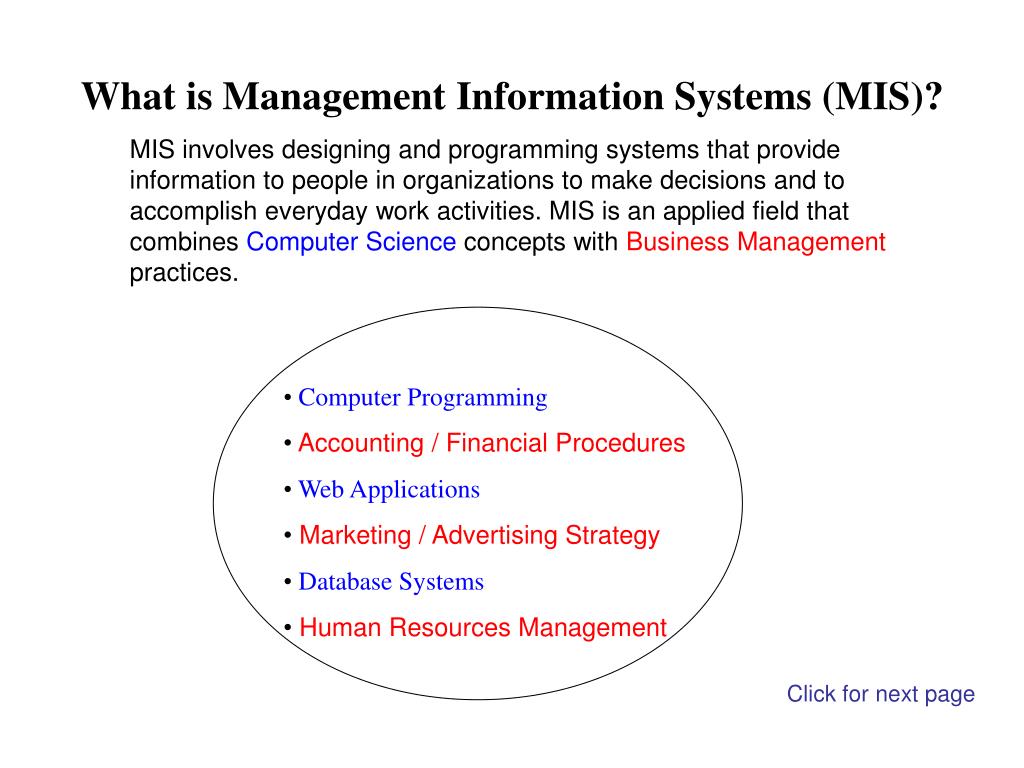 What is Management Information Systems (MIS)?

MIS involves designing and programming systems that provide information to people in organizations to make decisions and to accomplish everyday work activities. MIS is an applied field that combines Computer Science concepts with Business Management practices.

• Computer Programming
• Accounting / Financial Procedures
• Web Applications
• Marketing / Advertising Strategy
• Database Systems
• Human Resources Management

Click for next page